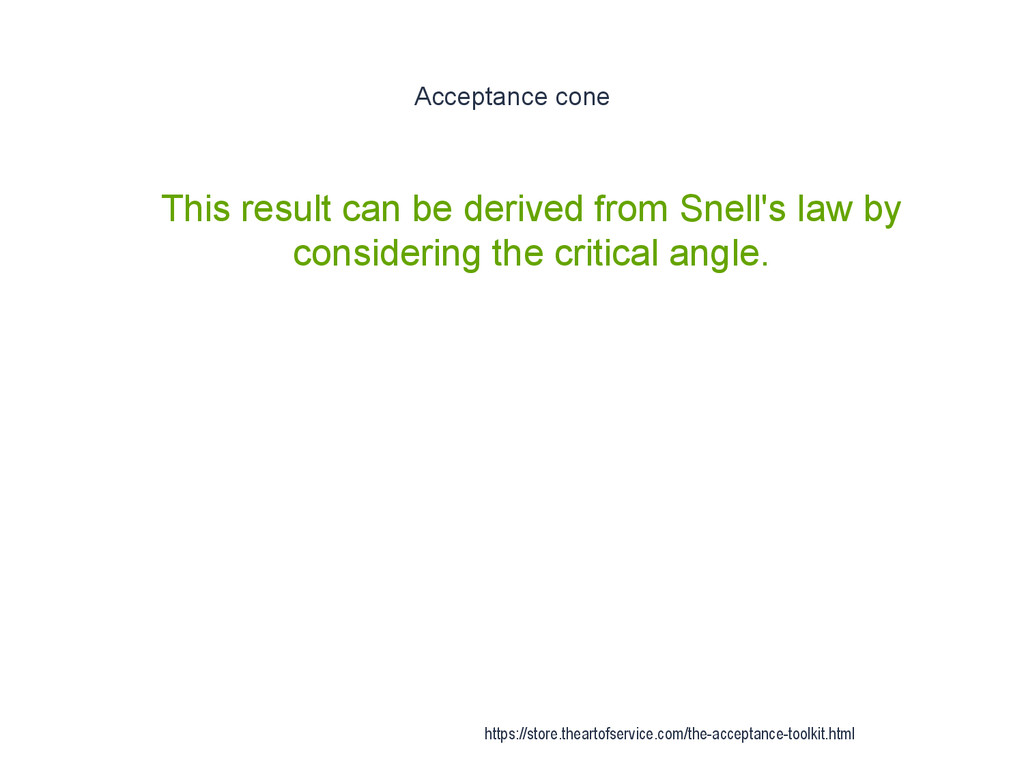 Acceptance cone

This result can be derived from Snell's law by considering the critical angle.

https://store.theartofservice.com/the-acceptance-toolkit.html